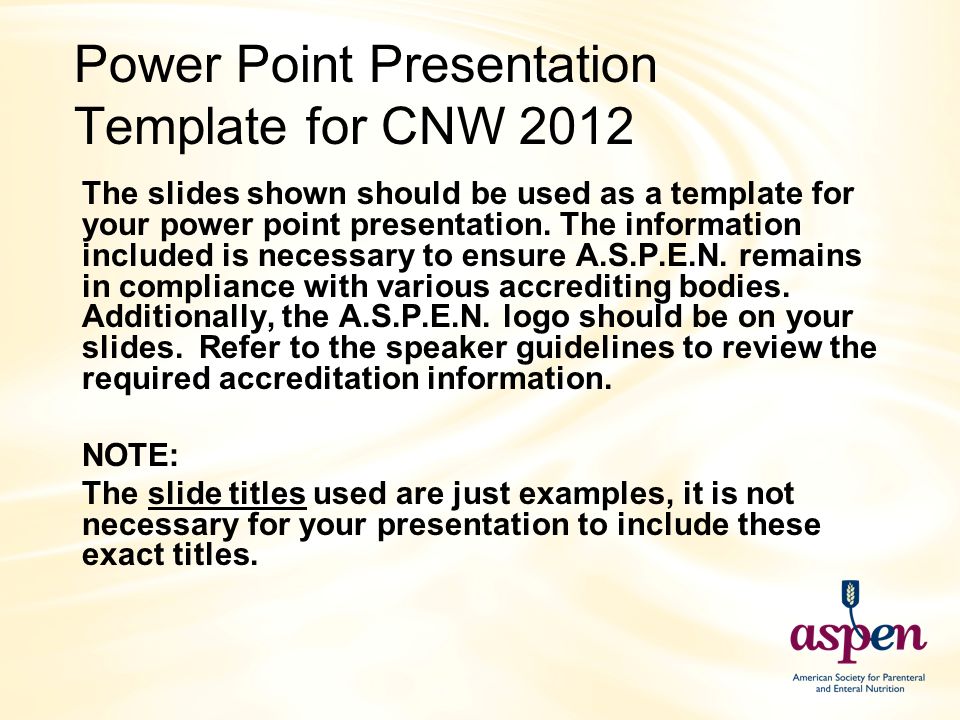 Power Point Presentation Template for CNW 2012

The slides shown should be used as a template for your power point presentation. The information included is necessary to ensure A.S.P.E.N. remains in compliance with various accrediting bodies. Additionally, the A.S.P.E.N. logo should be on your slides. Refer to the speaker guidelines to review the required accreditation information.

NOTE:

The slide titles used are just examples, it is not necessary for your presentation to include these exact titles.

aspen

American Society for Parenteral and Enteral Nutrition